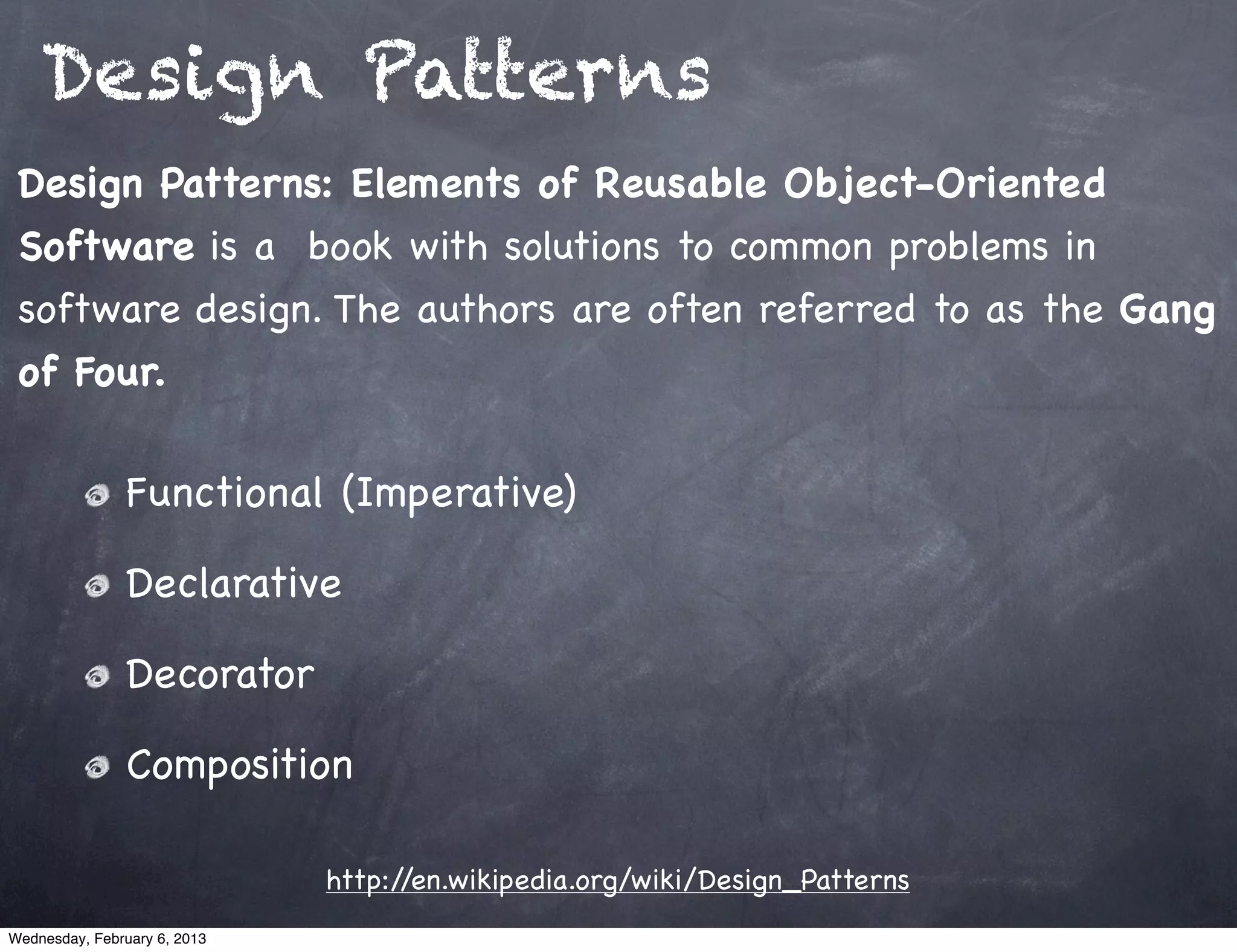 Design Patterns

Design Patterns: Elements of Reusable Object-Oriented Software is a book with solutions to common problems in software design. The authors are often referred to as the Gang of Four.

Functional (Imperative)

Declarative

Decorator

Composition

http://en.wikipedia.org/wiki/Design_Patterns

Wednesday, February 6, 2013